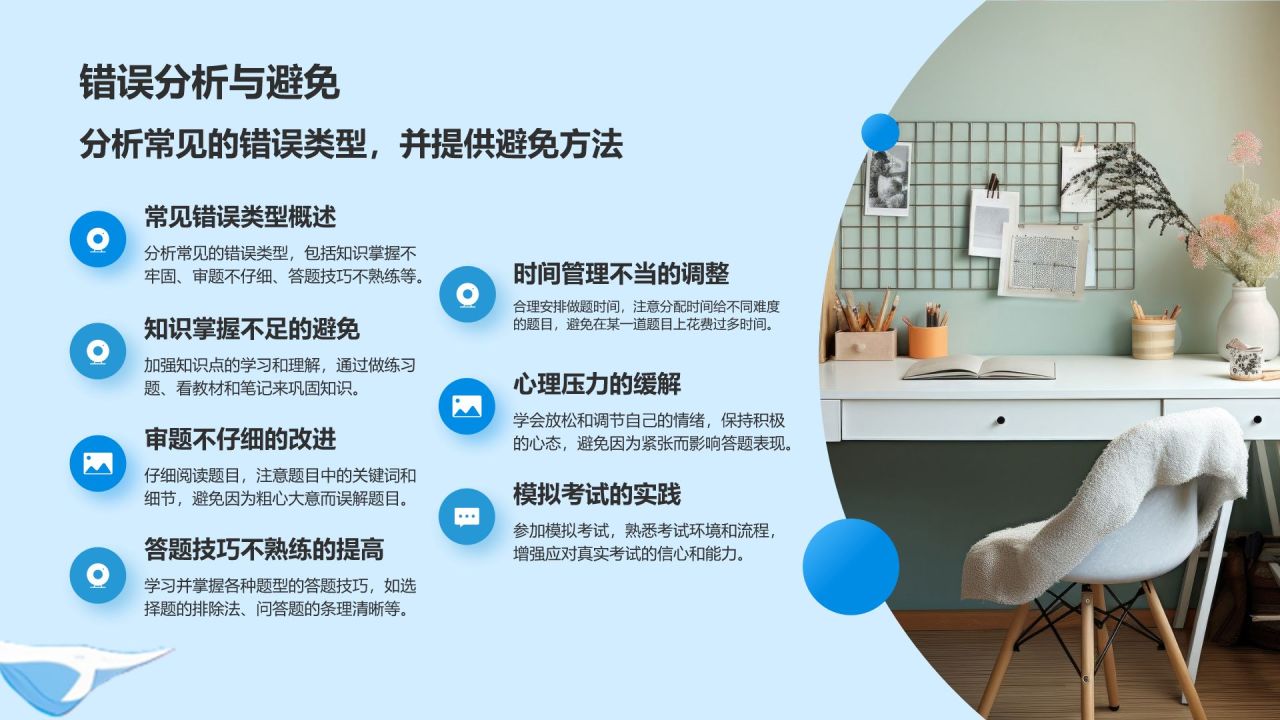 错误分析与避免

分析常见的错误类型，并提供避免方法

常见错误类型概述

分析常见的错误类型，包括知识掌握不牢固、审题不仔细、答题技巧不熟练等。

知识掌握不足的避免

加强知识点的学习和理解，通过做练习题、看教材和笔记来巩固知识。

审题不仔细的改进

仔细阅读题目，注意题目中的关键词和细节，避免因为粗心大意而误解题目。

答题技巧不熟练的提高

学习并掌握各种题型的答题技巧，如选择题的排除法、问答题的条理清晰等。

时间管理不当的调整

合理安排做题时间，注意分配时间给不同难度的题目，避免在某一道题目上花费过多时间。

心理压力的缓解

学会放松和调节自己的情绪，保持积极的心态，避免因为紧张而影响答题表现。

模拟考试的实践

参加模拟考试，熟悉考试环境和流程，增强应对真实考试的信心和能力。